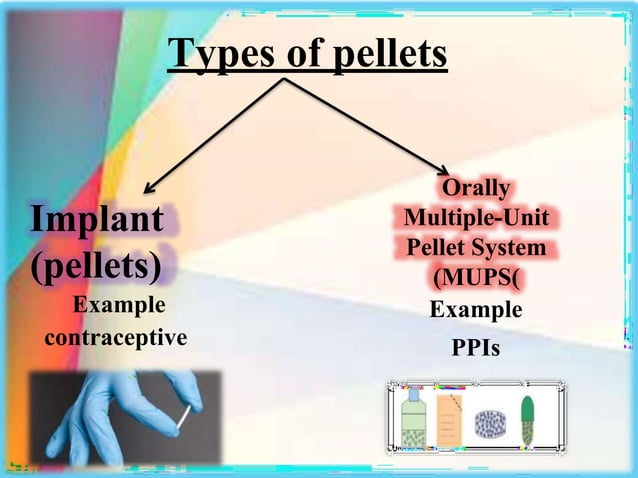 Types of pellets

Implant (pellets)

Example contraceptive

Orally Multiple-Unit Pellet System (MUPS(

Example

PPIs